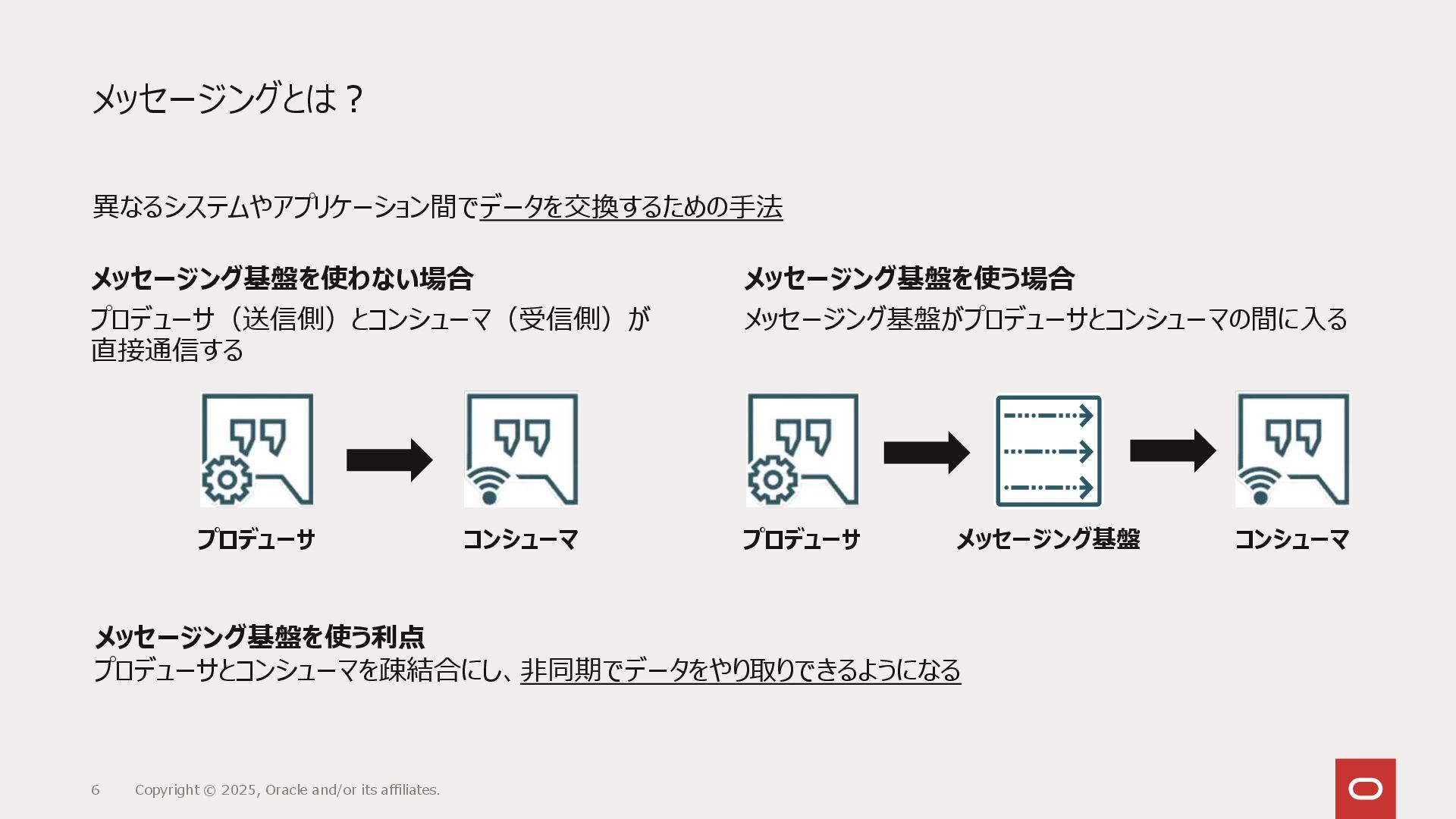 メッセージングとは？

異なるシステムやアプリケーション間でデータを交換するための手法

メッセージング基盤を使わない場合

プロデューサ（送信側）とコンシューマ（受信側）が直接通信する

プロデューサ

コンシューマ

メッセージング基盤を使う場合

メッセージング基盤がプロデューサとコンシューマの間に入る

プロデューサ

メッセージング基盤

コンシューマ

メッセージング基盤を使う利点

プロデューサとコンシューマを疎結合にし、非同期でデータをやり取りできるようになる

6 Copyright © 2025, Oracle and/or its affiliates.